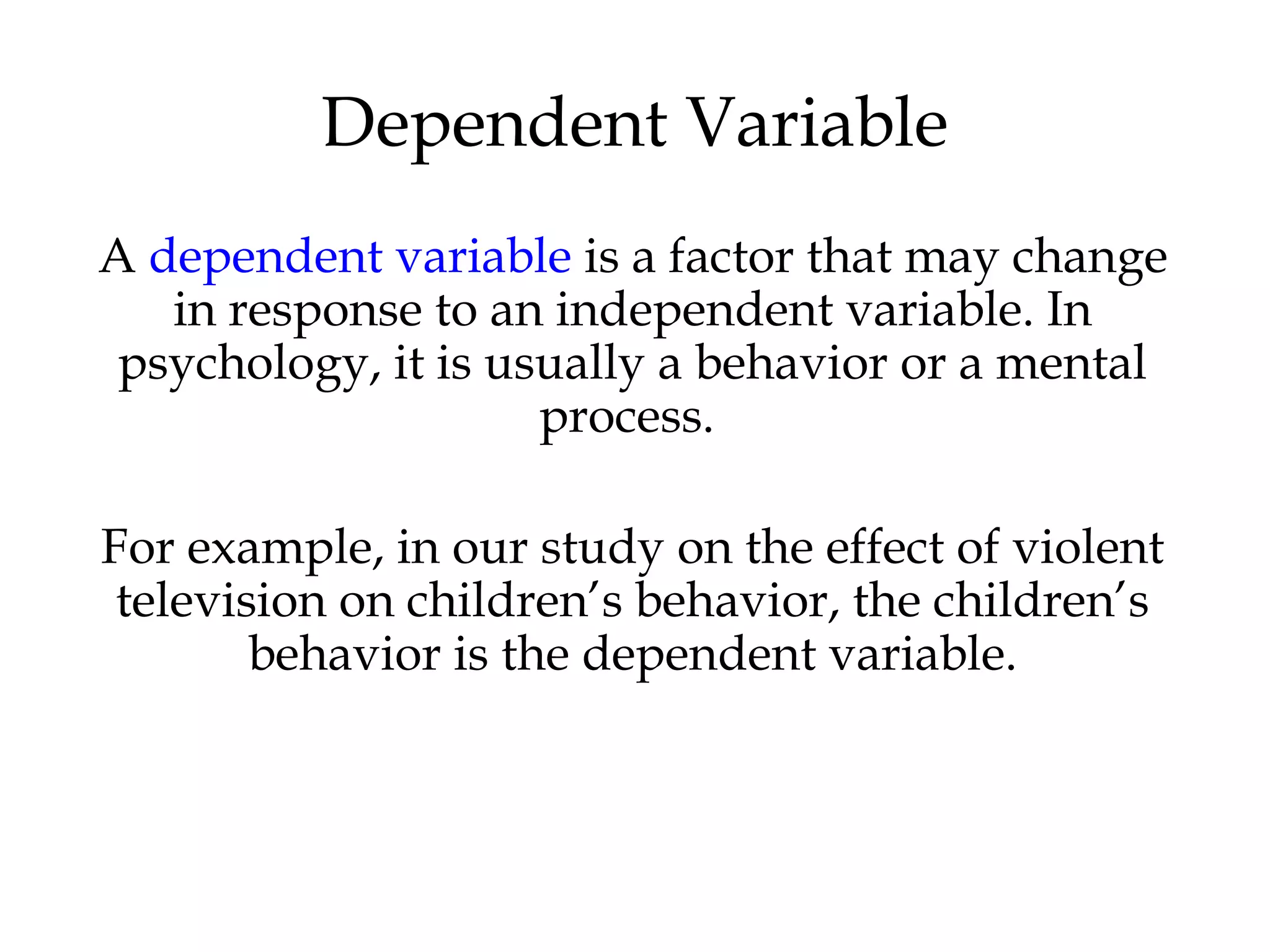 Dependent Variable

A dependent variable is a factor that may change in response to an independent variable. In psychology, it is usually a behavior or a mental process.

For example, in our study on the effect of violent television on children’s behavior, the children’s behavior is the dependent variable.